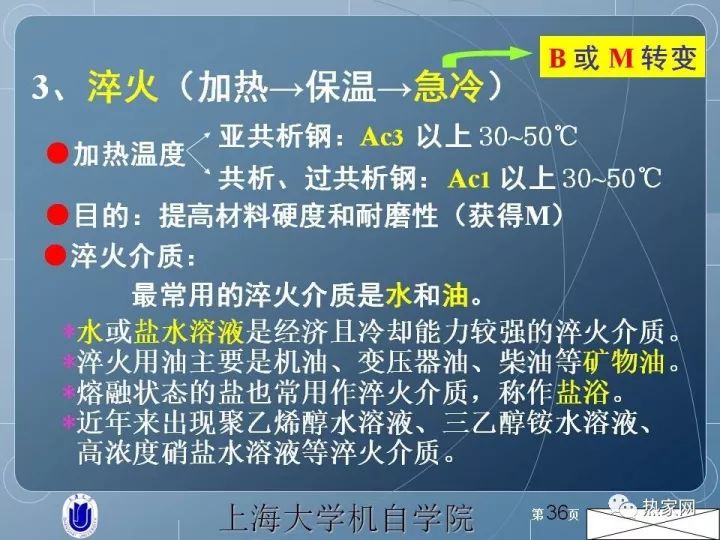 B 或 M 转变

3、淬火（加热→保温→急冷）

●加热温度
亚共析钢：Ac3 以上 30~50℃
共析、过共析钢：Ac1 以上 30~50℃

●目的：提高材料硬度和耐磨性（获得M）

●淬火介质：

最常用的淬火介质是水和油。

*水或盐水溶液是经济且冷却能力较强的淬火介质。
*淬火用油主要是机油、变压器油、柴油等矿物油。
*熔融状态的盐也常用作淬火介质，称作盐浴。
*近年来出现聚乙烯醇水溶液、三乙醇铵水溶液、高浓度硝盐水溶液等淬火介质。

上海大学机自学院

第36页

热家网